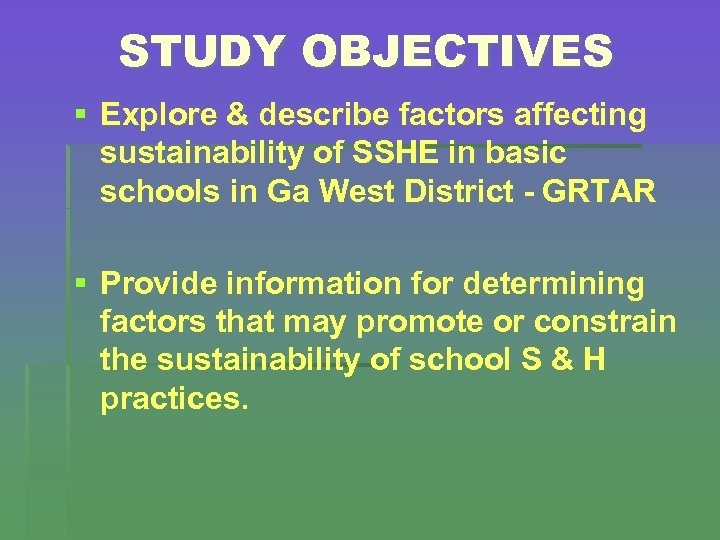 STUDY OBJECTIVES

▪ Explore & describe factors affecting sustainability of SSHE in basic schools in Ga West District - GRTAR

▪ Provide information for determining factors that may promote or constrain the sustainability of school S & H practices.